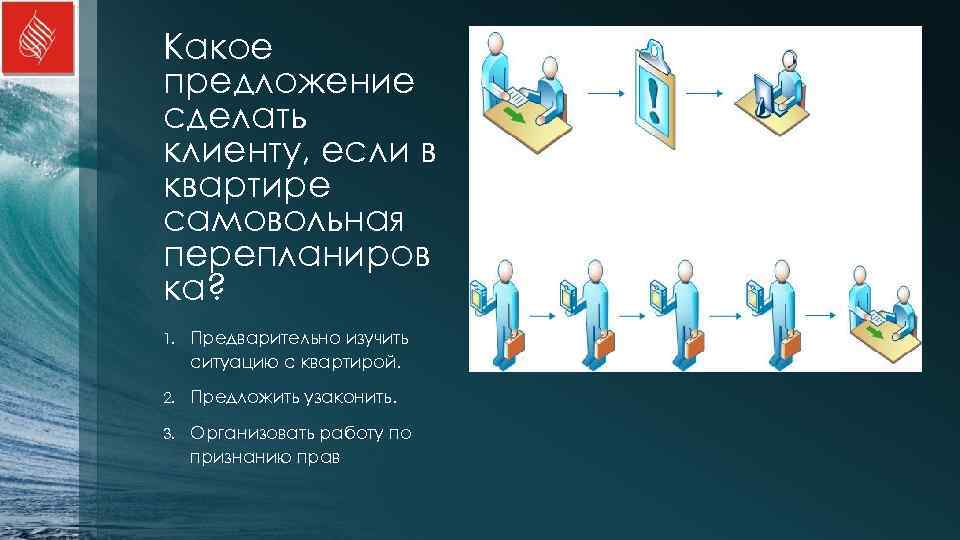 Какое предложение сделать клиенту, если в квартире самовольная перепланировка?

1. Предварительно изучить ситуацию с квартирой.
2. Предложить узаконить.
3. Организовать работу по признанию прав